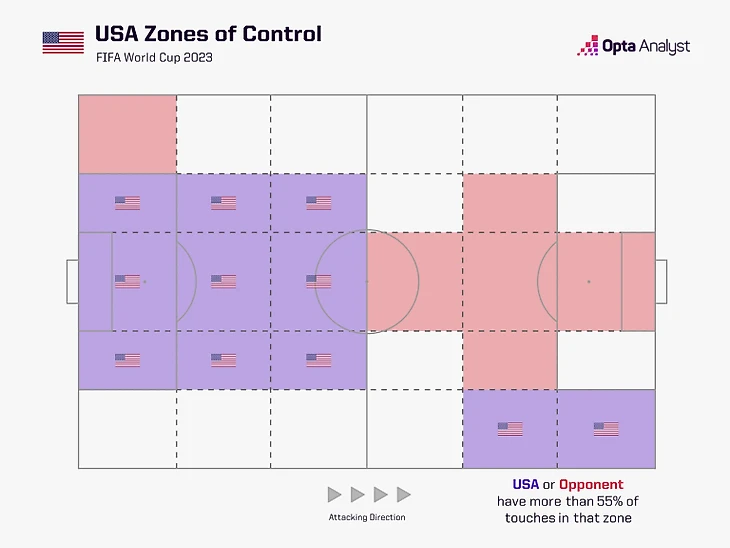 USA Zones of Control
FIFA World Cup 2023

Opta Analyst

Attacking Direction

USA or Opponent have more than 55% of touches in that zone